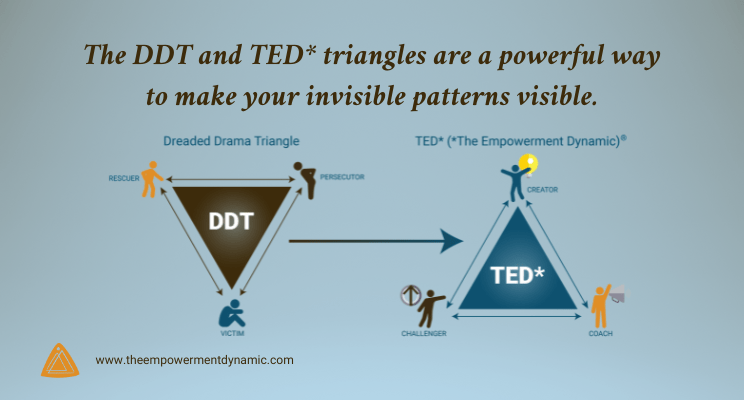 The DDT and TED* triangles are a powerful way to make your invisible patterns visible.

Dreaded Drama Triangle

RESCUER

PERSECUTOR

DDT

VICTIM

TED* (*The Empowerment Dynamic)®

CREATOR

TED*

CHALLENGER

COACH

www.theempowermentdynamic.com